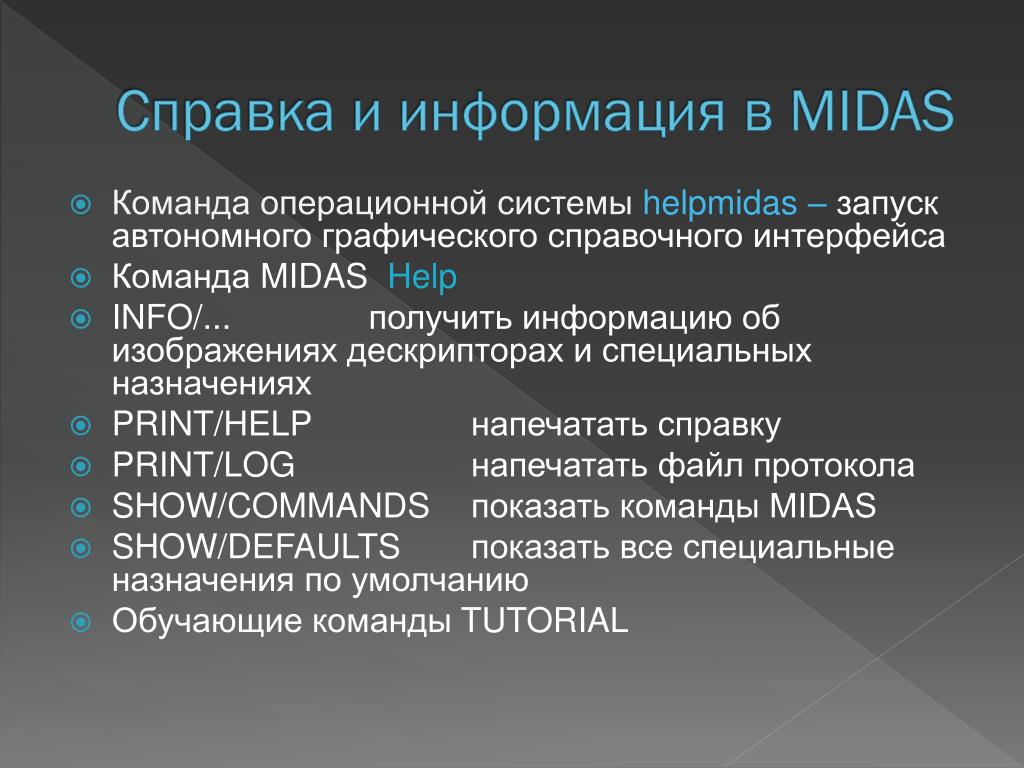 Справка и информация в MIDAS

Команда операционной системы helpmidas – запуск автономного графического справочного интерфейса

Команда MIDAS Help

INFO/... получить информацию об изображениях дескрипторах и специальных назначениях

PRINT/HELP напечатать справку

PRINT/LOG напечатать файл протокола

SHOW/COMMANDS показать команды MIDAS

SHOW/DEFAULTS показать все специальные назначения по умолчанию

Обучающие команды TUTORIAL